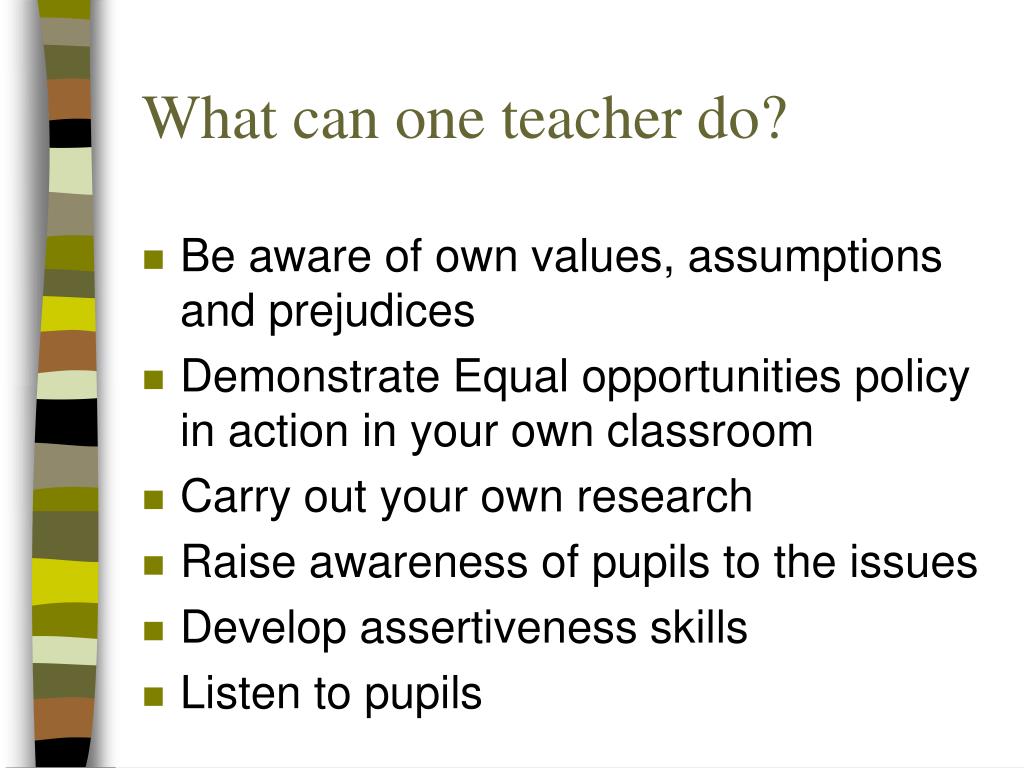 What can one teacher do?

- Be aware of own values, assumptions and prejudices
- Demonstrate Equal opportunities policy in action in your own classroom
- Carry out your own research
- Raise awareness of pupils to the issues
- Develop assertiveness skills
- Listen to pupils